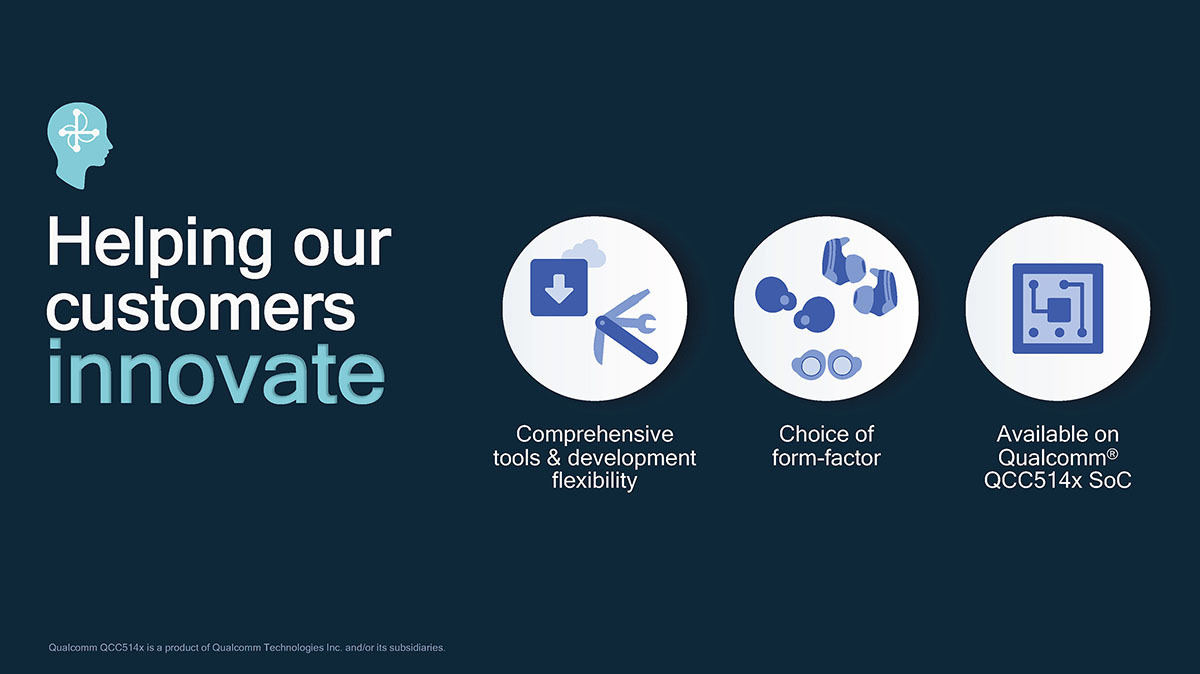 Helping our customers innovate

Comprehensive tools & development flexibility

Choice of form-factor

Available on Qualcomm® QCC514x SoC

Qualcomm QCC514x is a product of Qualcomm Technologies Inc. and/or its subsidiaries.